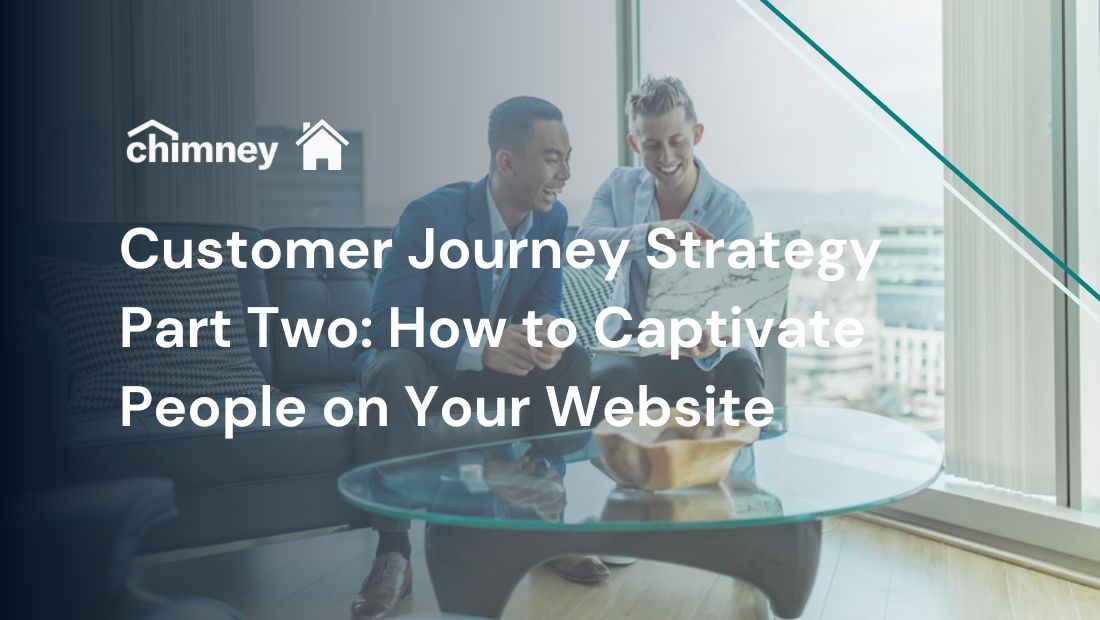 chimney

Customer Journey Strategy Part Two: How to Captivate People on Your Website